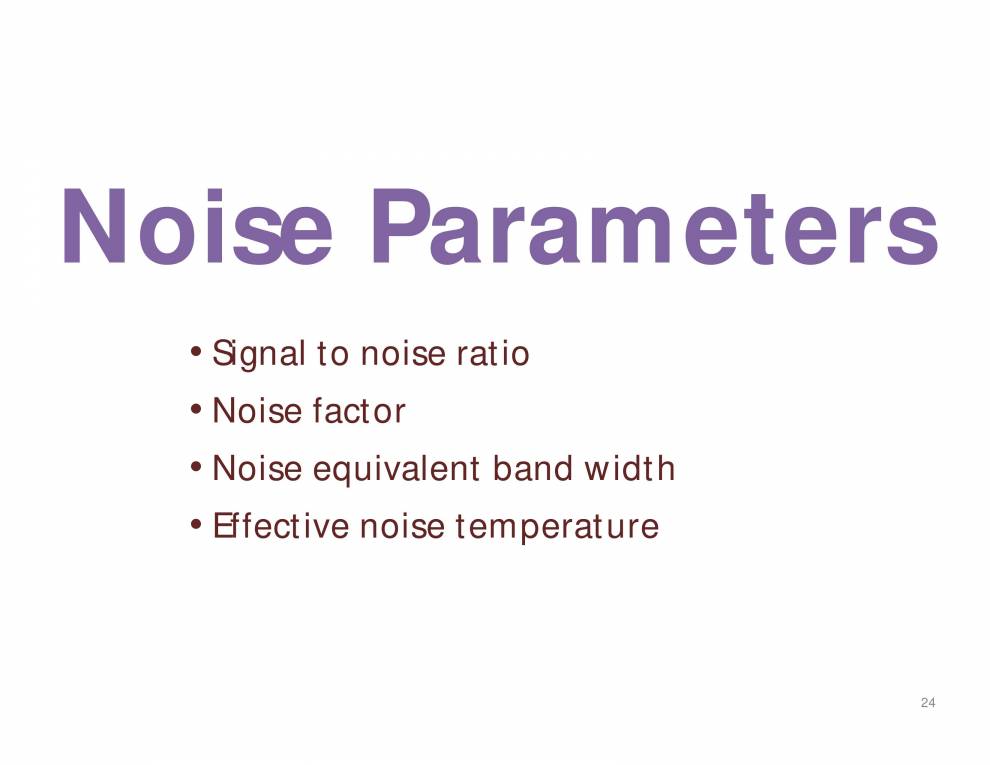 Noise Parameters

• Signal to noise ratio
• Noise factor
• Noise equivalent band width
• Effective noise temperature

24